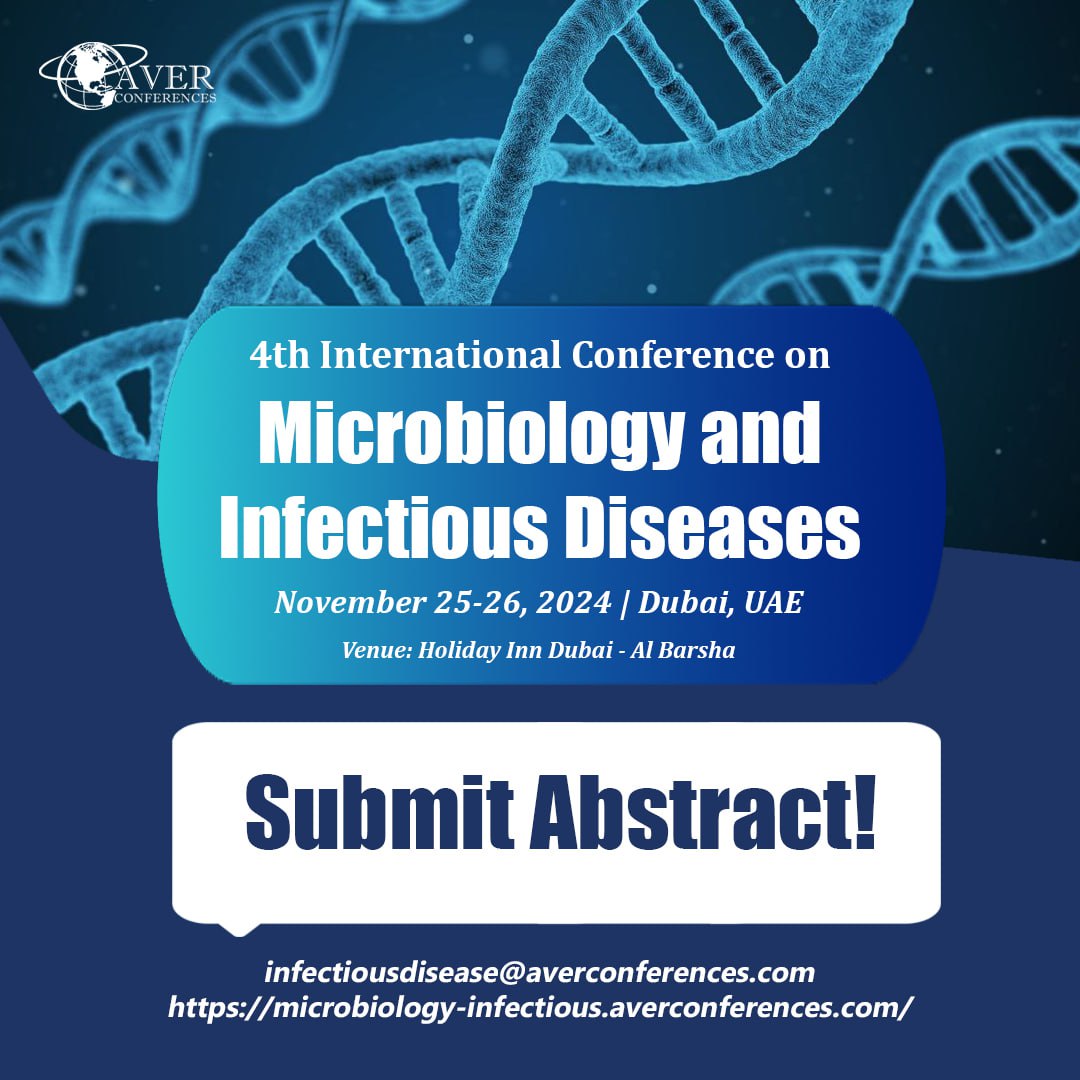 AVER
CONFERENCES

4th International Conference on
Microbiology and Infectious Diseases
November 25-26, 2024 | Dubai, UAE
Venue: Holiday Inn Dubai - Al Barsha

Submit Abstract!

infectiousdisease@averconferences.com
https://microbiology-infectious.averconferences.com/